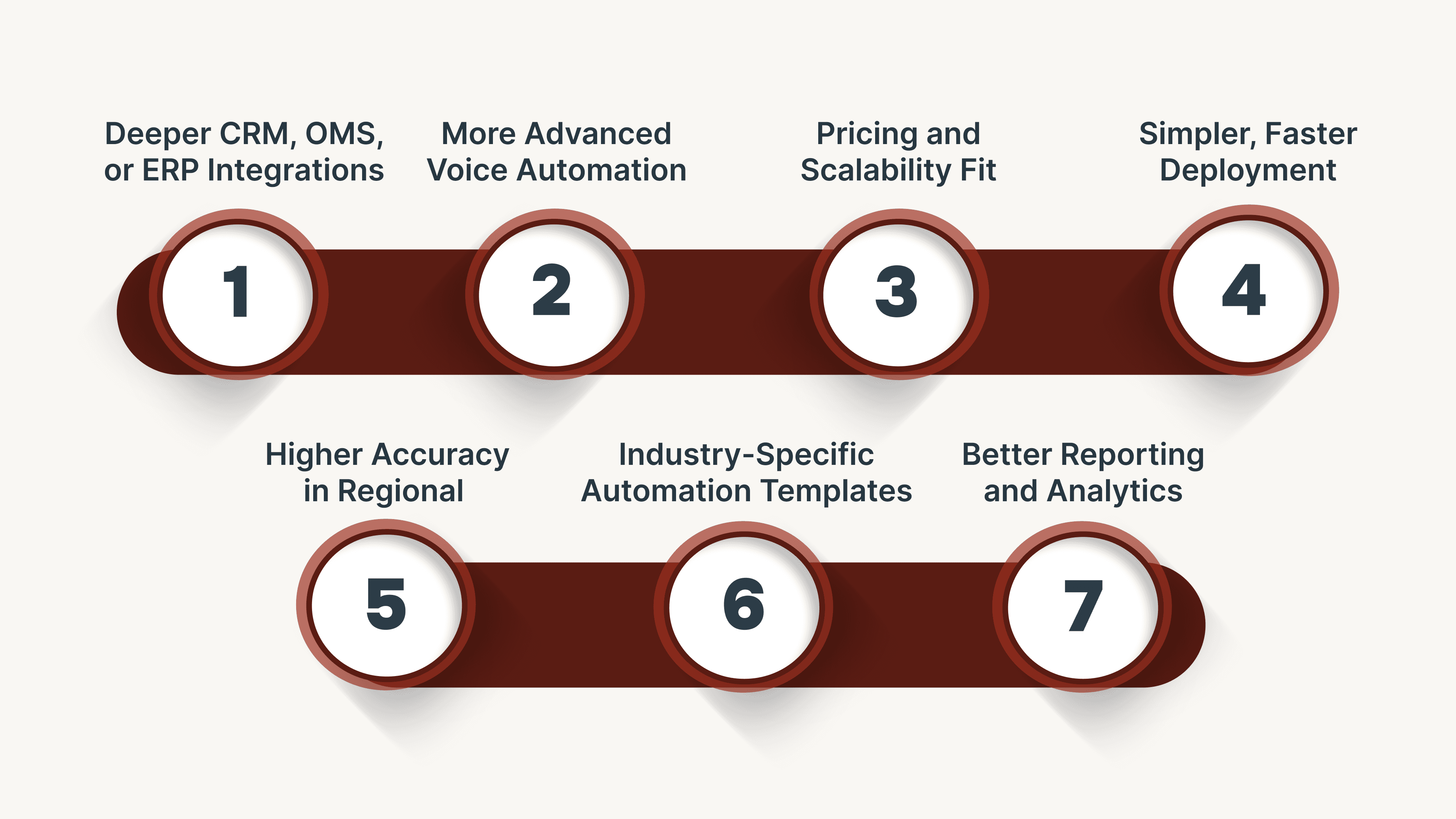 Deeper CRM, OMS, or ERP Integrations

1

More Advanced Voice Automation

2

Pricing and Scalability Fit

3

Simpler, Faster Deployment

4

Higher Accuracy in Regional

5

Industry-Specific Automation Templates

6

Better Reporting and Analytics

7